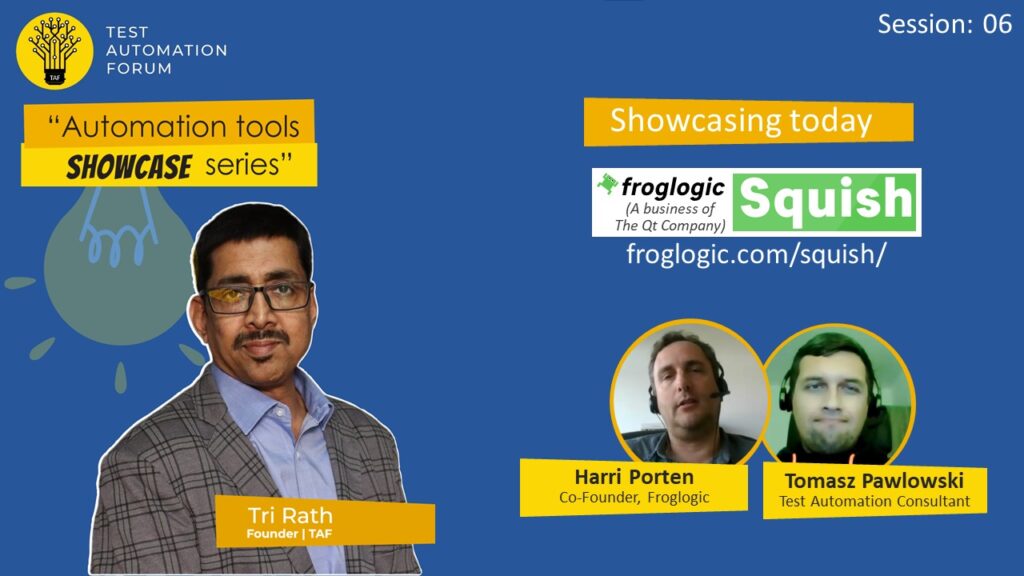 TAF

TEST AUTOMATION FORUM

Session: 06

"Automation tools SHOWCASE series"

Showcasing today

froglogic (A business of The Qt Company) Squish

froglogic.com/squish/

Tri Rath
Founder | TAF

Harri Porten
Co-Founder, Froglogic

Tomasz Pawlowski
Test Automation Consultant